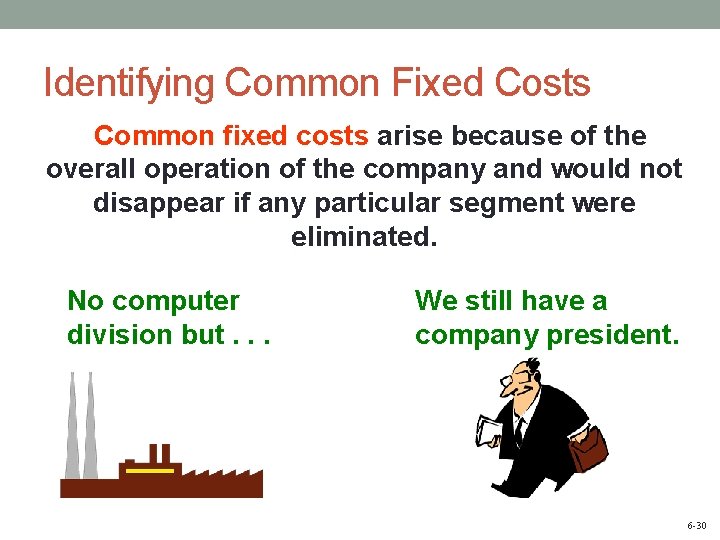 Identifying Common Fixed Costs

Common fixed costs arise because of the overall operation of the company and would not disappear if any particular segment were eliminated.

No computer division but . . .

We still have a company president.

6-30